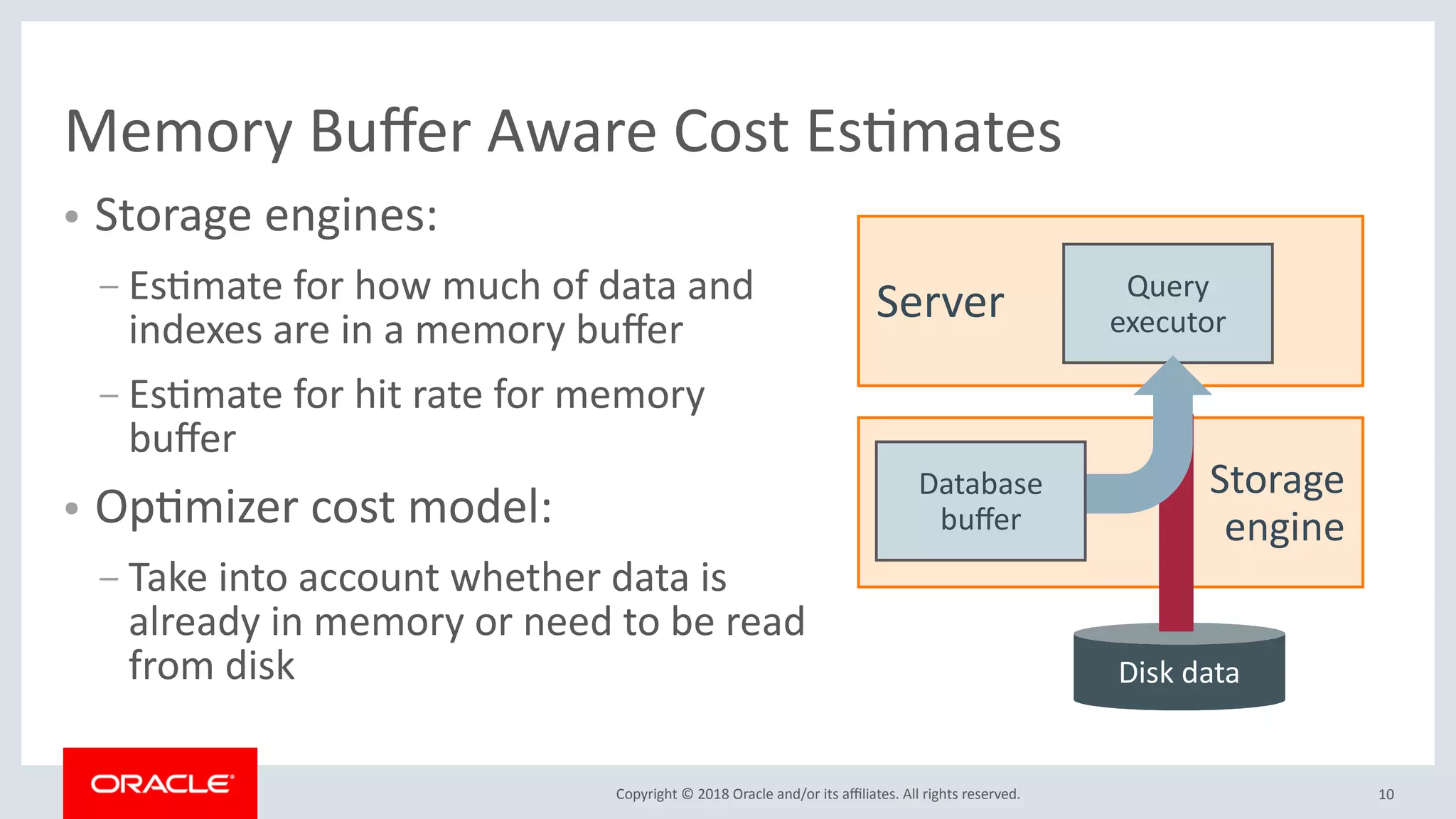 Memory Buffer Aware Cost Estimates

• Storage engines:

– Estimate for how much of data and indexes are in a memory buffer

– Estimate for hit rate for memory buffer

• Optimizer cost model:

– Take into account whether data is already in memory or need to be read from disk

Server

Query executor

Database buffer

Storage engine

Disk data

ORACLE

Copyright © 2018 Oracle and/or its affiliates. All rights reserved.

10